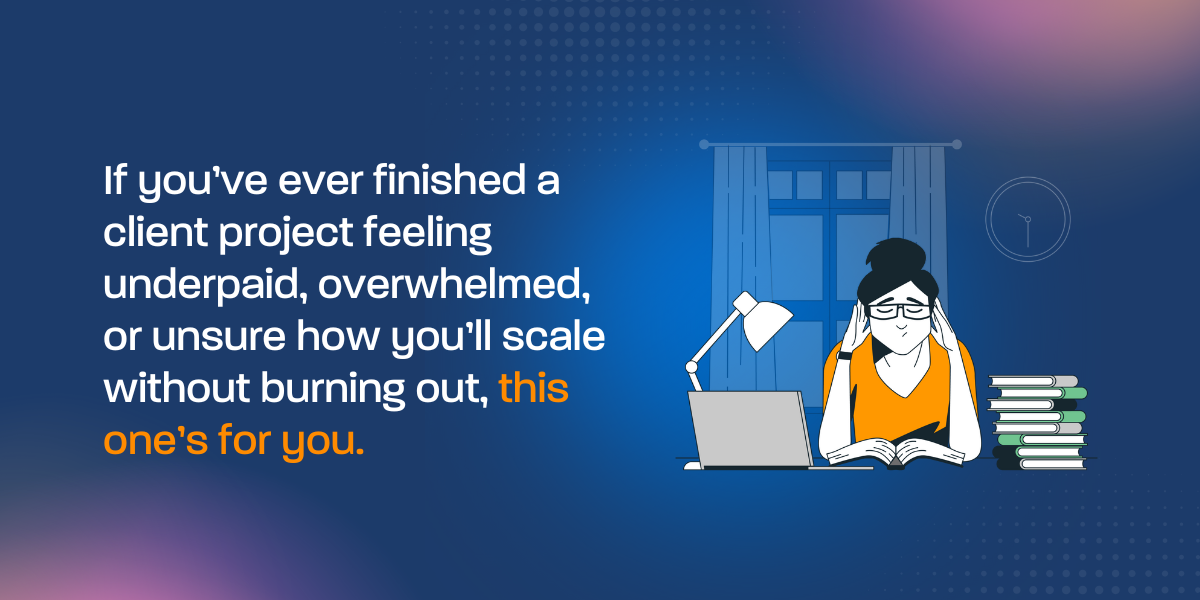 If you've ever finished a client project feeling underpaid, overwhelmed, or unsure how you'll scale without burning out, this one's for you.